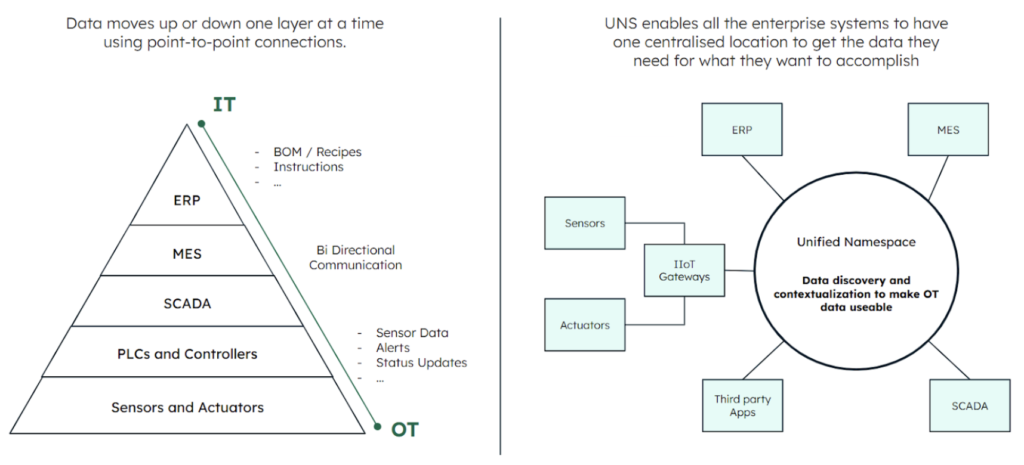 Data moves up or down one layer at a time using point-to-point connections.

IT

- BOM / Recipes
- Instructions
- ...

ERP

MES

Bi Directional Communication

SCADA

- Sensor Data
- Alerts
- Status Updates
- ...

PLCs and Controllers

Sensors and Actuators

OT

UNS enables all the enterprise systems to have one centralised location to get the data they need for what they want to accomplish

ERP

MES

Sensors

IIoT Gateways

Unified Namespace

Data discovery and contextualization to make OT data useable

Actuators

Third party Apps

SCADA